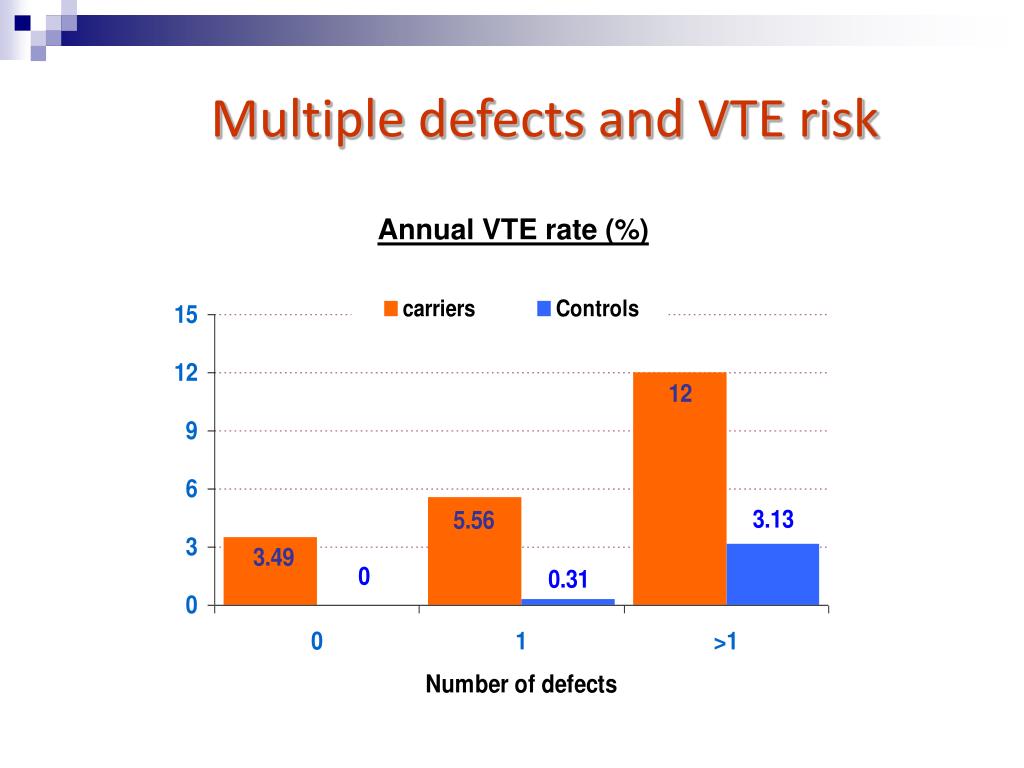 Multiple defects and VTE risk

Annual VTE rate (%)

carriers
Controls

15
12
9
6
3
0

3.49
0
5.56
0.31
12
3.13

0
1
>1

Number of defects